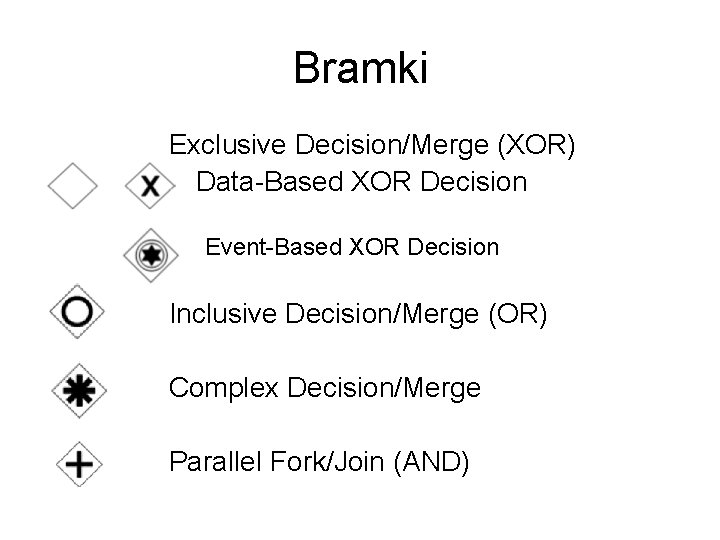 Bramki

Exclusive Decision/Merge (XOR)

X Data-Based XOR Decision

Event-Based XOR Decision

Inclusive Decision/Merge (OR)

Complex Decision/Merge

Parallel Fork/Join (AND)